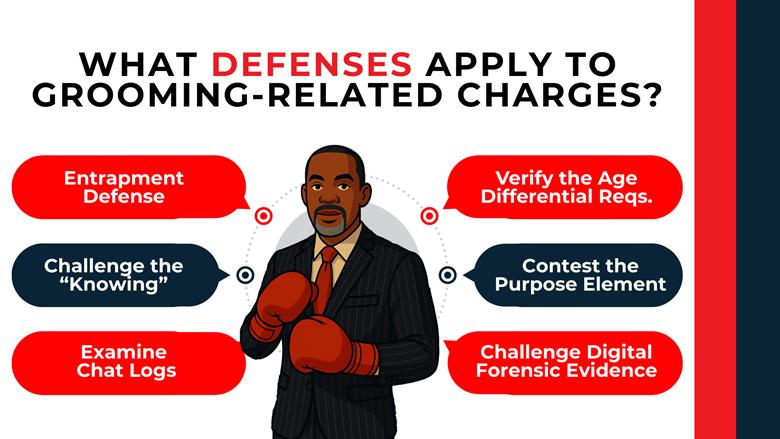 WHAT DEFENSES APPLY TO GROOMING-RELATED CHARGES?

Entrapment Defense

Challenge the "Knowing"

Examine Chat Logs

Verify the Age Differential Reqs.

Contest the Purpose Element

Challenge Digital Forensic Evidence